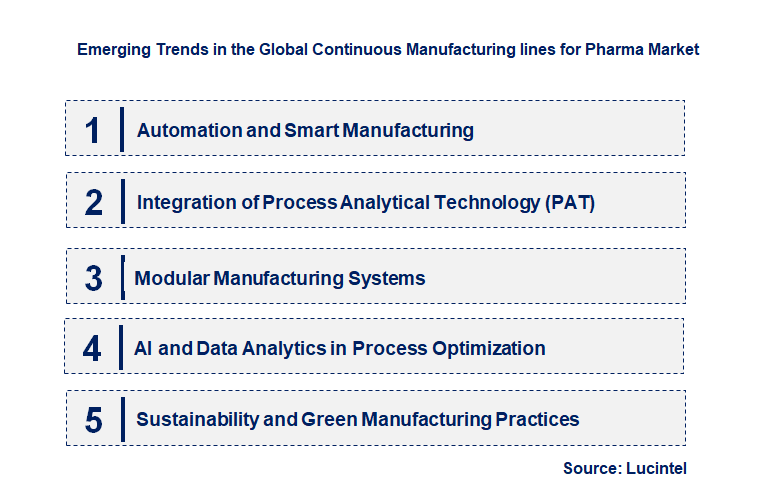 Emerging Trends in the Global Continuous Manufacturing lines for Pharma Market

1 Automation and Smart Manufacturing

2 Integration of Process Analytical Technology (PAT)

3 Modular Manufacturing Systems

4 AI and Data Analytics in Process Optimization

5 Sustainability and Green Manufacturing Practices

Source: Lucintel